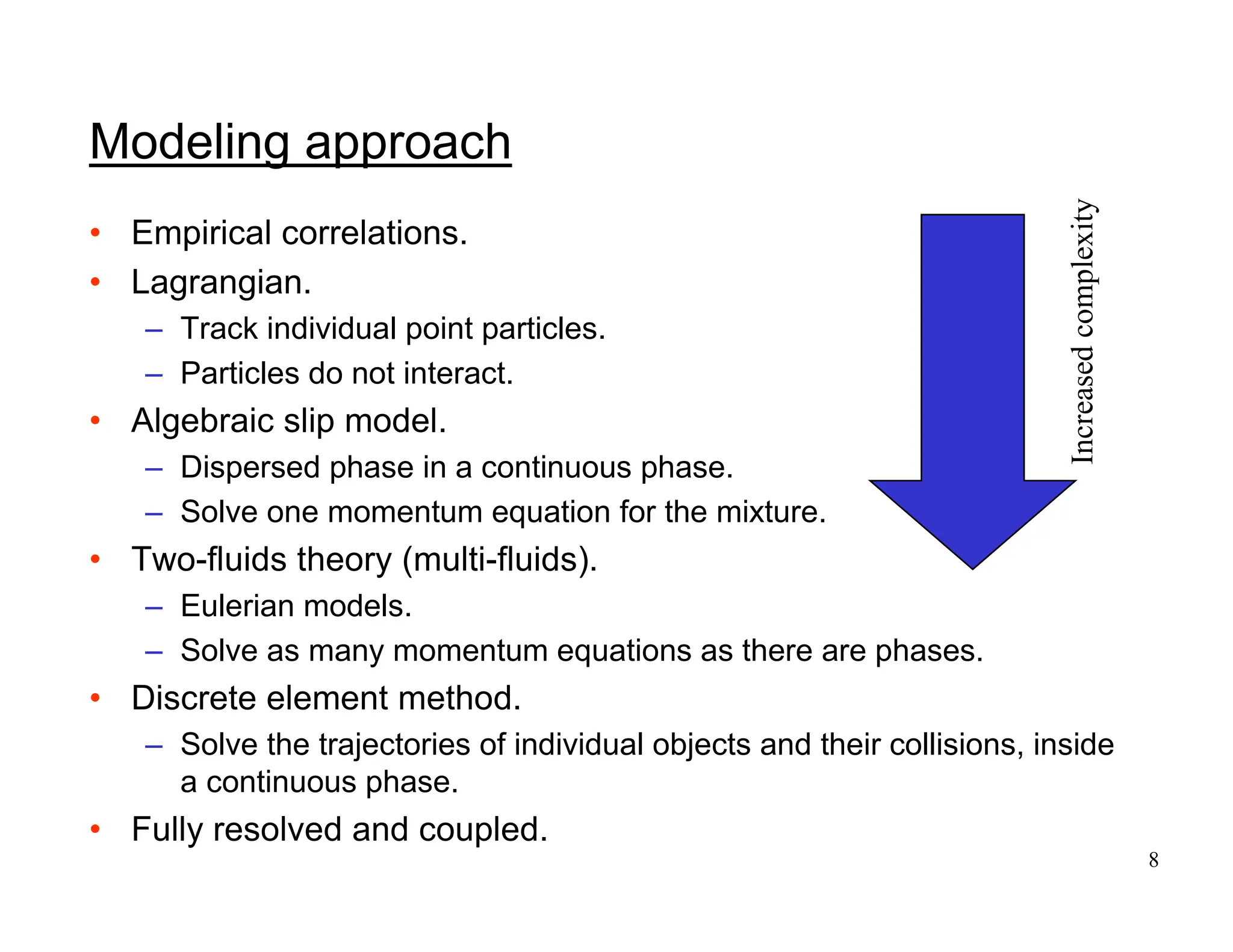 Modeling approach

• Empirical correlations.
• Lagrangian.
– Track individual point particles.
– Particles do not interact.
• Algebraic slip model.
– Dispersed phase in a continuous phase.
– Solve one momentum equation for the mixture.
• Two-fluids theory (multi-fluids).
– Eulerian models.
– Solve as many momentum equations as there are phases.
• Discrete element method.
– Solve the trajectories of individual objects and their collisions, inside a continuous phase.
• Fully resolved and coupled.

Increased complexity

8